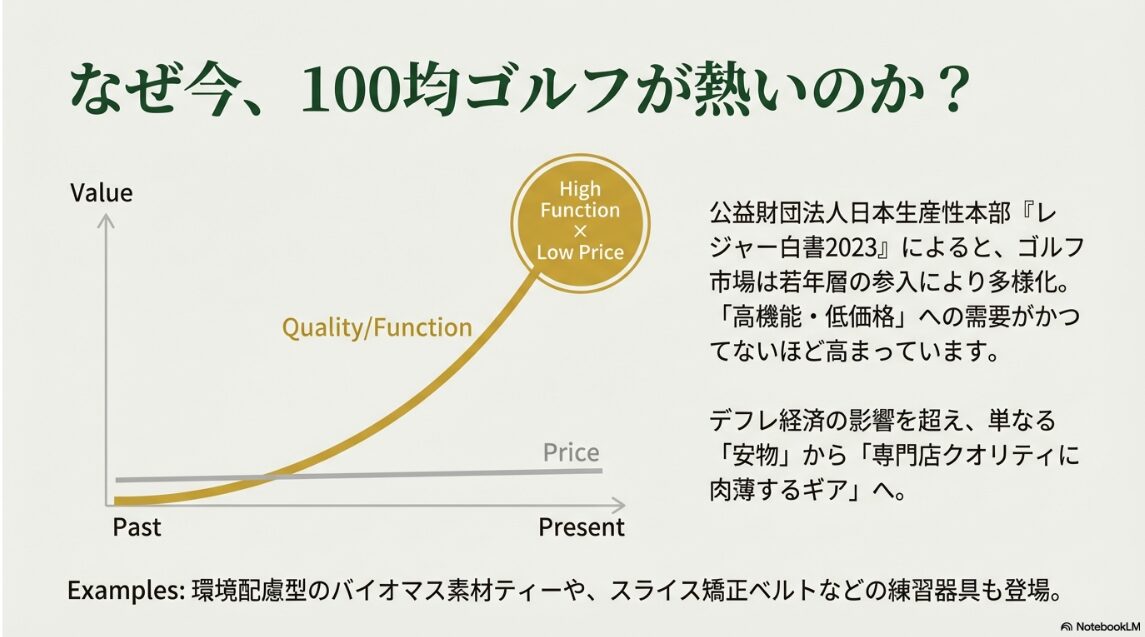 なぜ今、100均ゴルフが熱いのか？

Value

High Function × Low Price

Quality/Function

Price

Past

Present

公益財団法人日本生産性本部『レジャー白書2023』によると、ゴルフ市場は若年層の参入により多様化。「高機能・低価格」への需要がかつてないほど高まっています。

デフレ経済の影響を超え、単なる「安物」から「専門店クオリティに肉薄するギア」へ。

Examples: 環境配慮型のバイオマス素材ティーや、スライス矯正ベルトなどの練習器具も登場。

NotebookLM